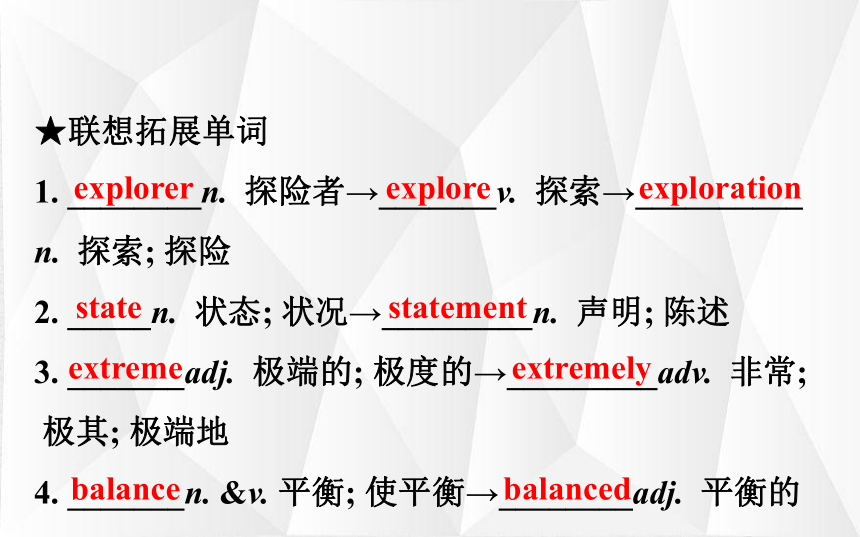 ★联想拓展单词

1. explorer n. 探险者→explore v. 探索→exploration n. 探索; 探险

2. state n. 状态; 状况→statement n. 声明; 陈述

3. extreme adj. 极端的; 极度的→extremely adv. 非常; 极其; 极端地

4. balance n. &v. 平衡; 使平衡→balanced adj. 平衡的